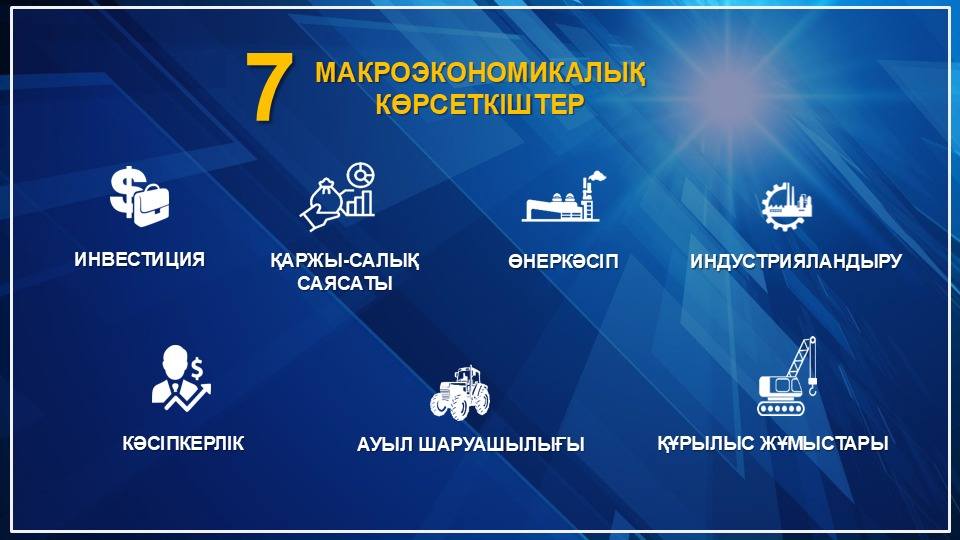 7 МАКРОЭКОНОМИКАЛЫҚ КӨРСЕТКІШТЕР

ИНВЕСТИЦИЯ

ҚАРЖЫ-САЛЫҚ САЯСАТЫ

ӨНЕРКӘСІП

ИНДУСТРИЯЛАНДЫРУ

КӘСІПКЕРЛІК

АУЫЛ ШАРУАШЫЛЫҒЫ

ҚҰРЫЛЫС ЖҰМЫСТАРЫ